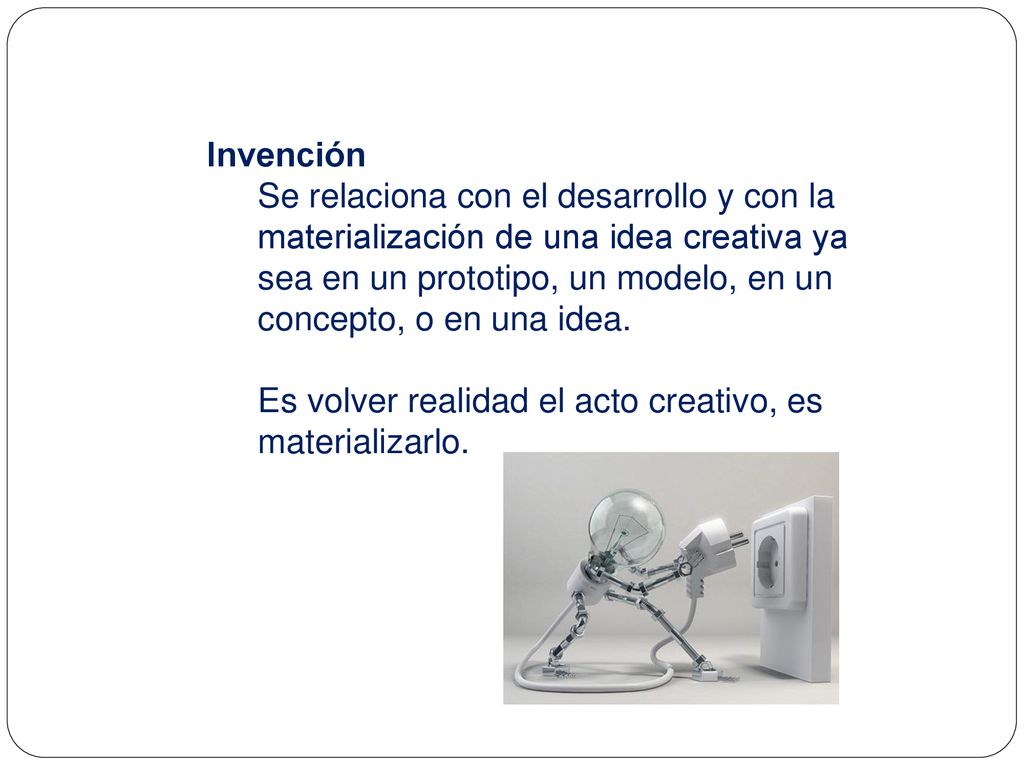 Invención

Se relaciona con el desarrollo y con la materialización de una idea creativa ya sea en un prototipo, un modelo, en un concepto, o en una idea.

Es volver realidad el acto creativo, es materializarlo.